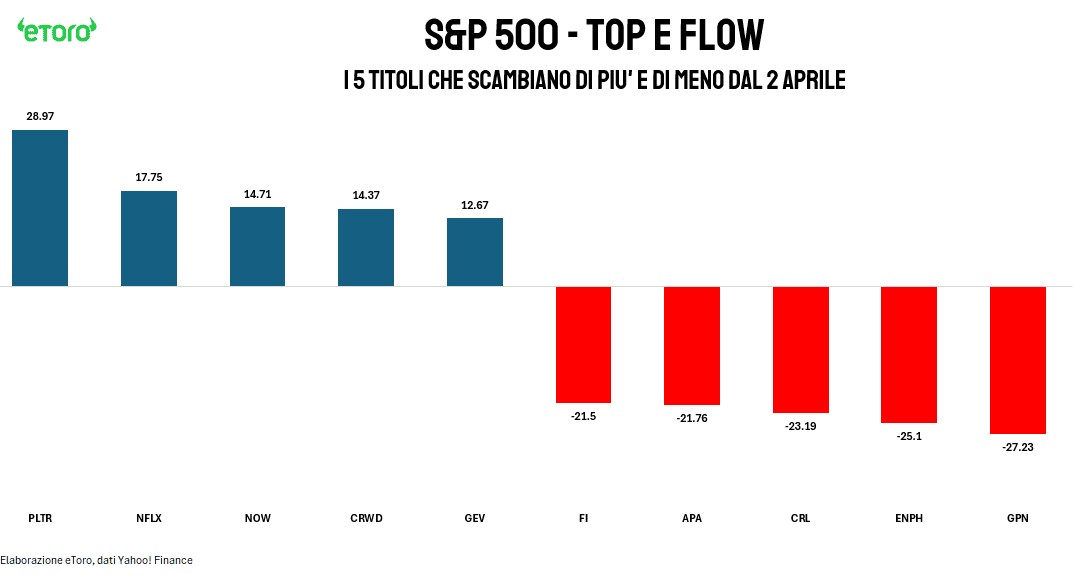 eToro

S&P 500 - TOP E FLOW

I 5 TITOLI CHE SCAMBIANO DI PIU' E DI MENO DAL 2 APRILE

28.97
17.75
14.71
14.37
12.67
-21.5
-21.76
-23.19
-25.1
-27.23

PLTR
NFLX
NOW
CRWD
GEV
FI
APA
CRL
ENPH
GPN

Elaborazione eToro, dati Yahoo! Finance